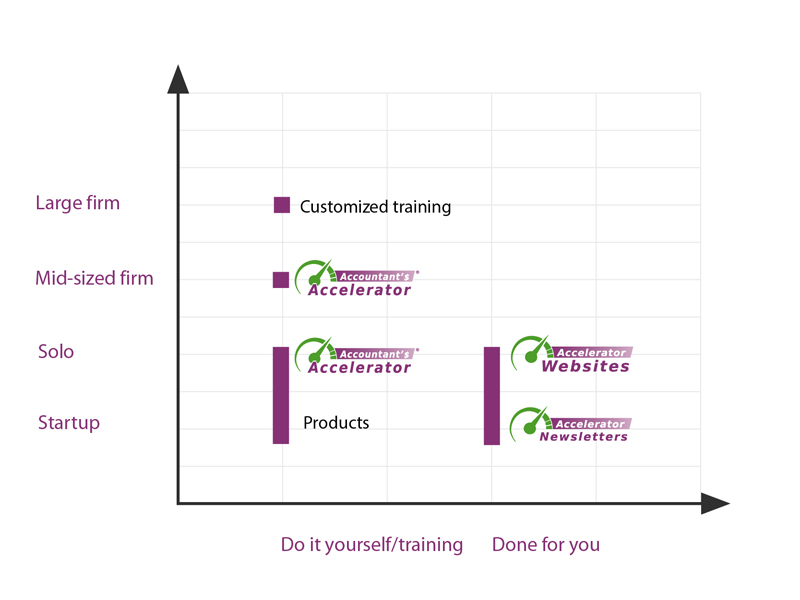 Large firm

Customized training

Mid-sized firm

Accountant's®
Accelerator

Solo

Accountant's®
Accelerator

Accelerator
Websites

Startup

Products

Accelerator
Newsletters

Do it yourself/training

Done for you